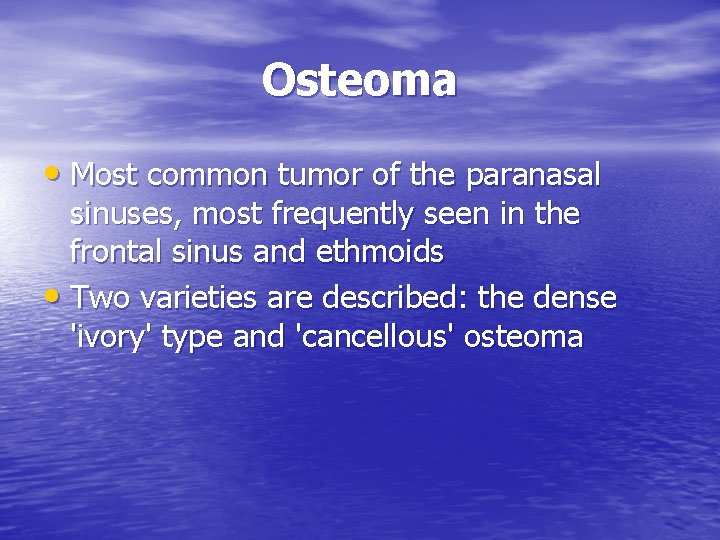 Osteoma

• Most common tumor of the paranasal sinuses, most frequently seen in the frontal sinus and ethmoids
• Two varieties are described: the dense 'ivory' type and 'cancellous' osteoma